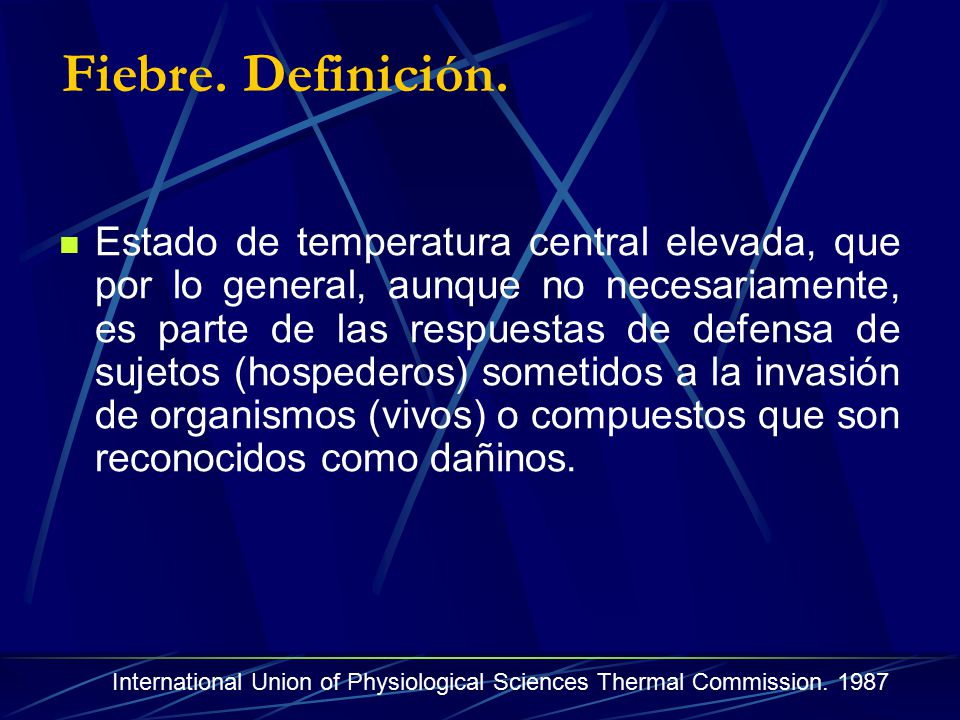 Fiebre. Definición.

Estado de temperatura central elevada, que por lo general, aunque no necesariamente, es parte de las respuestas de defensa de sujetos (hospederos) sometidos a la invasión de organismos (vivos) o compuestos que son reconocidos como dañinos.

International Union of Physiological Sciences Thermal Commission. 1987